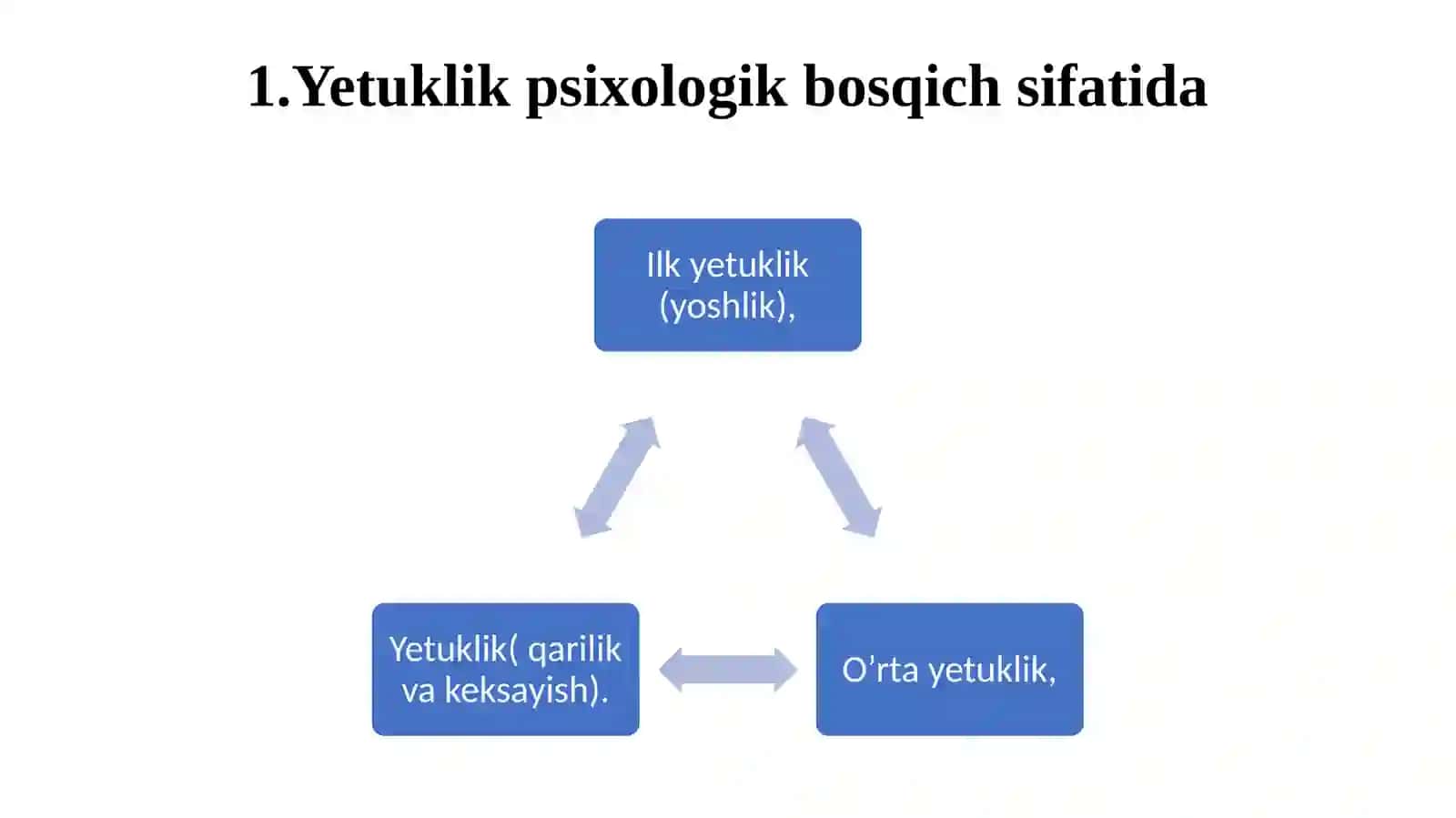 1.Yetuklik psixologik bosqich sifatida

Ilk yetuklik (yoshlik),

O’rta yetuklik,

Yetuklik( qarilik va keksayish).